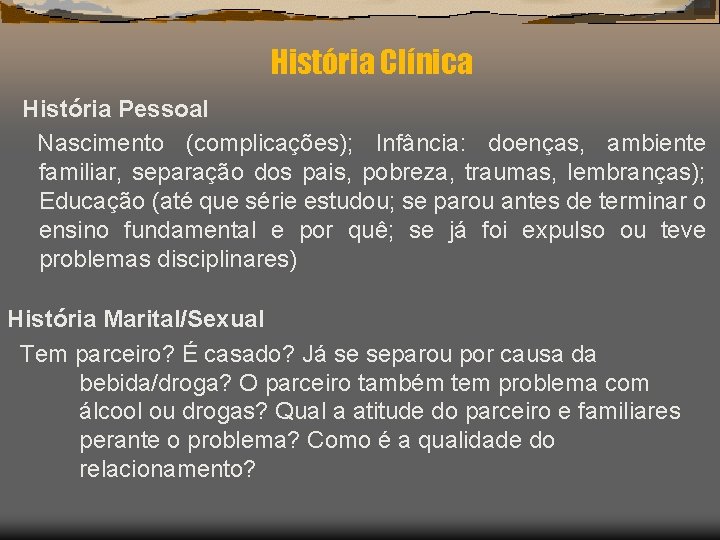 História Clínica

História Pessoal

Nascimento (complicações); Infância: doenças, ambiente familiar, separação dos pais, pobreza, traumas, lembranças); Educação (até que série estudou; se parou antes de terminar o ensino fundamental e por quê; se já foi expulso ou teve problemas disciplinares)

História Marital/Sexual

Tem parceiro? É casado? Já se separou por causa da bebida/droga? O parceiro também tem problema com álcool ou drogas? Qual a atitude do parceiro e familiares perante o problema? Como é a qualidade do relacionamento?